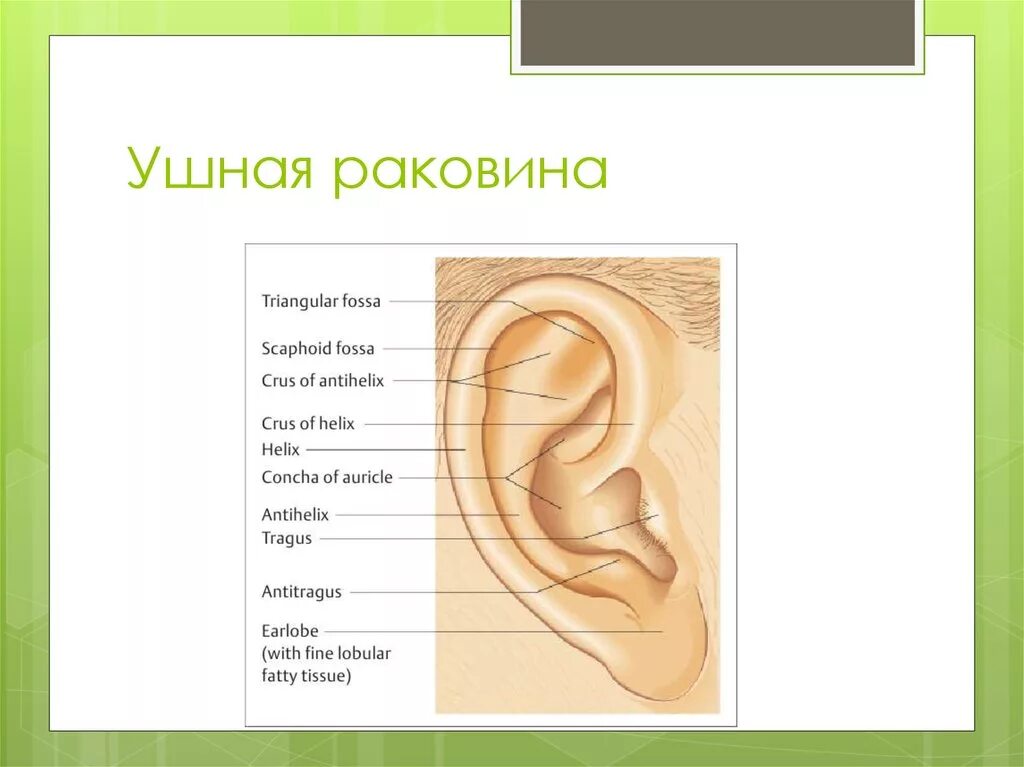 Ушная раковина

Triangular fossa
Scaphoid fossa
Crus of antihelix
Crus of helix
Helix
Concha of auricle
Antihelix
Tragus
Antitragus
Earlobe (with fine lobular fatty tissue)